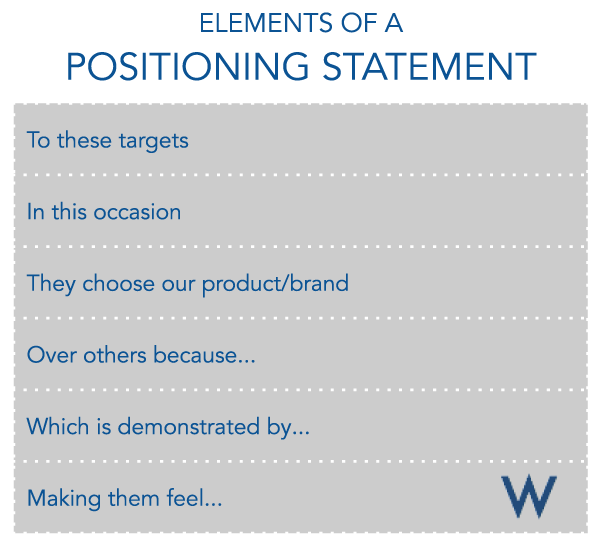 ELEMENTS OF A
POSITIONING STATEMENT

To these targets

In this occasion

They choose our product/brand

Over others because...

Which is demonstrated by...

Making them feel...

W